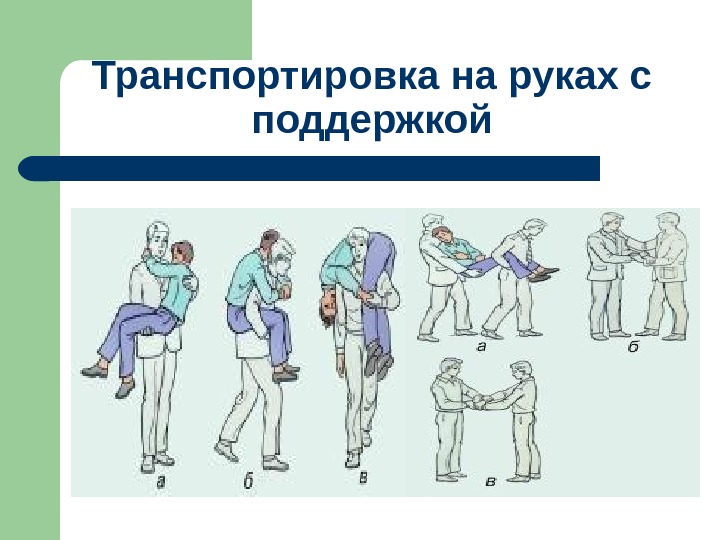 Транспортировка на руках с поддержкой

а
б
в

а
б
в